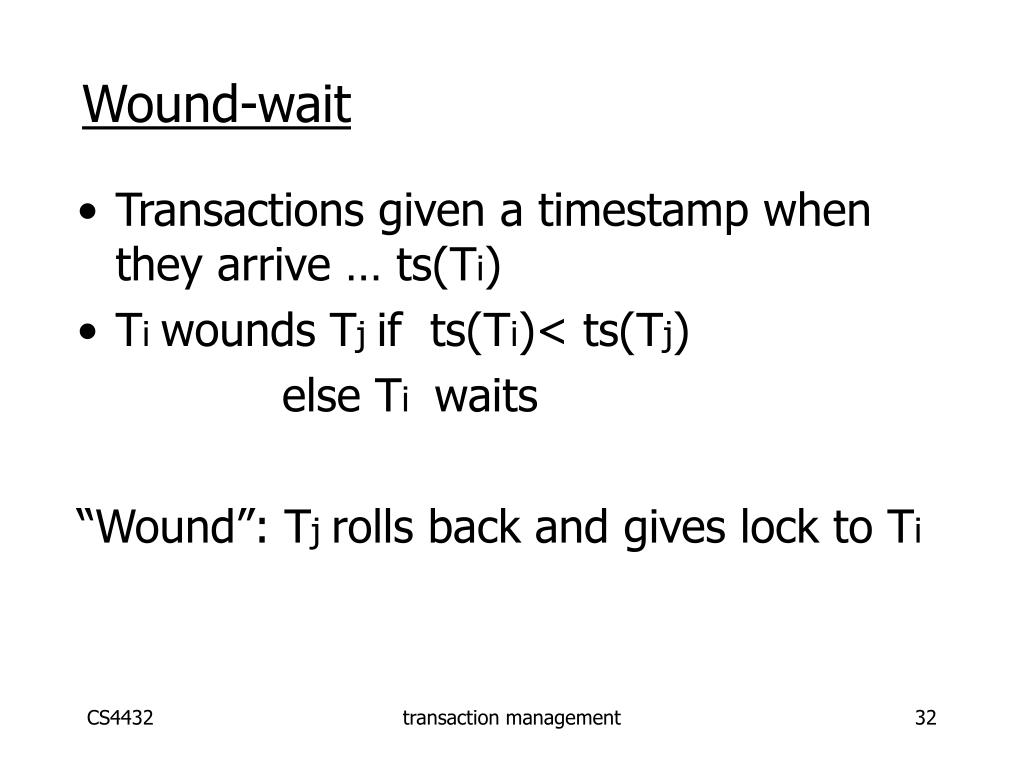 Wound-wait

• Transactions given a timestamp when they arrive … ts($T_i$)
• $T_i$ wounds $T_j$ if ts($T_i$)< ts($T_j$)
else $T_i$ waits

“Wound”: $T_j$ rolls back and gives lock to $T_i$

CS4432

transaction management

32